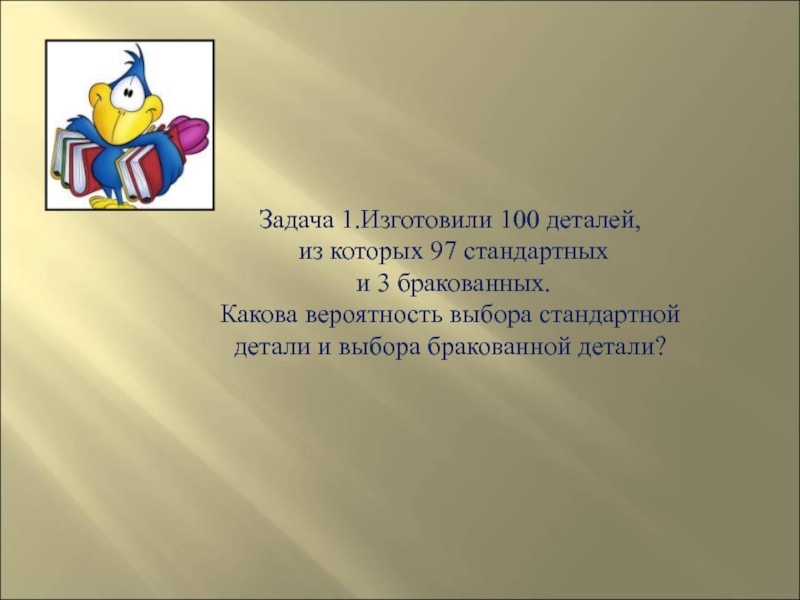 Задача 1.Изготовили 100 деталей, из которых 97 стандартных и 3 бракованных.
Какова вероятность выбора стандартной детали и выбора бракованной детали?